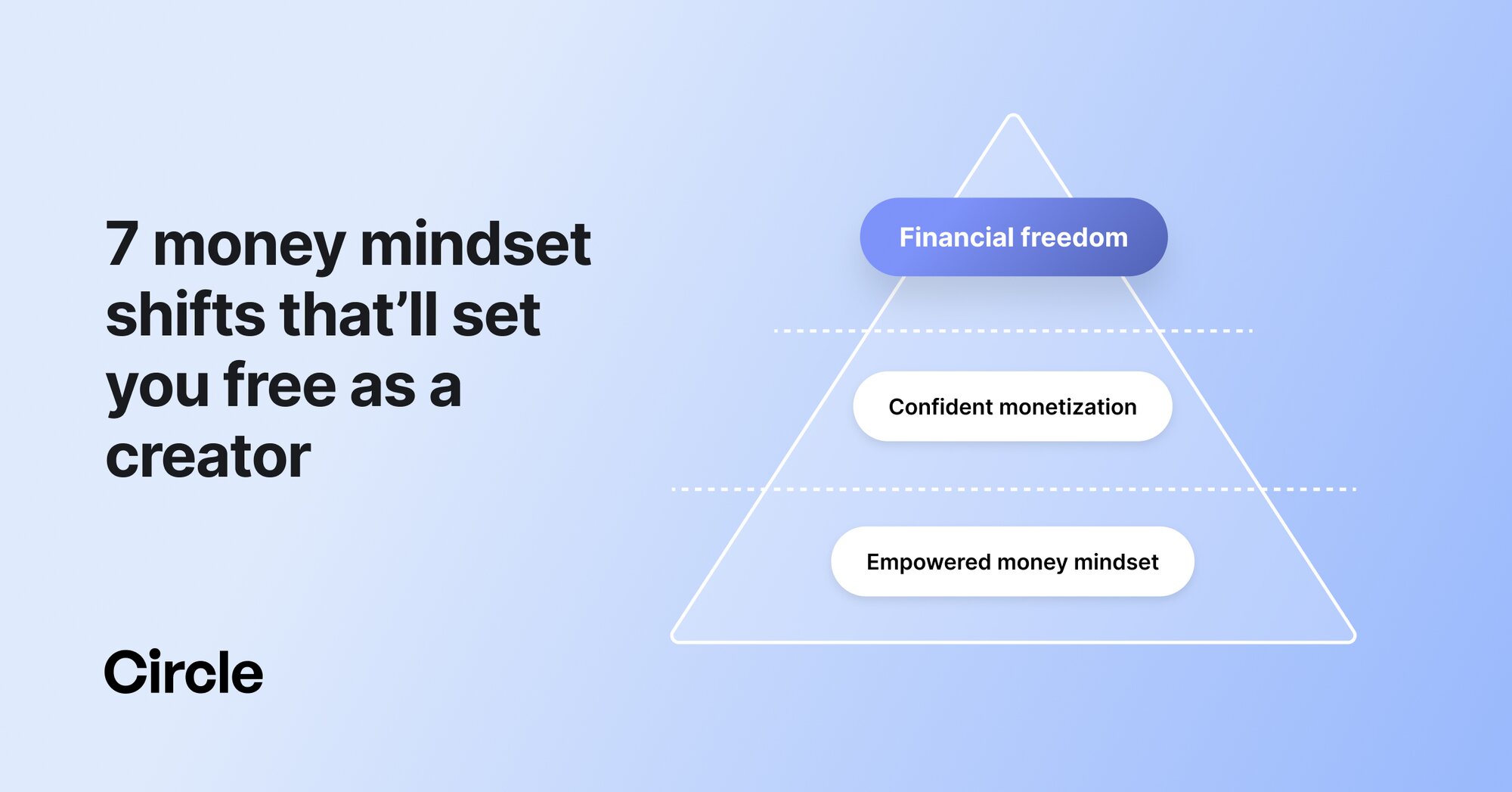 7 money mindset shifts that’ll set you free as a creator

Circle

Financial freedom

Confident monetization

Empowered money mindset